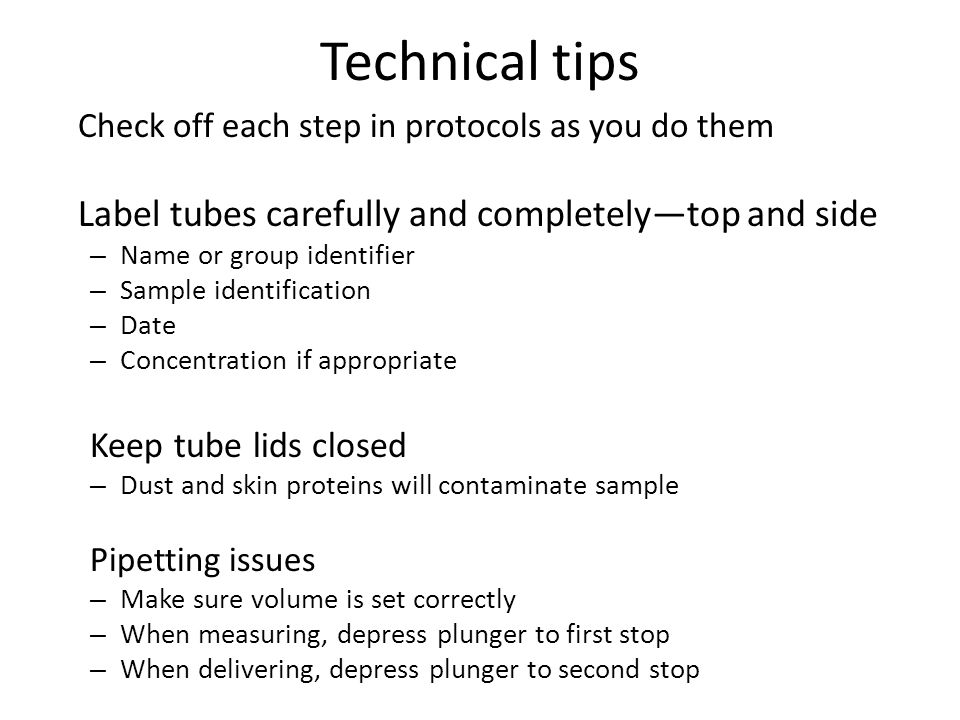 Technical tips

Check off each step in protocols as you do them

Label tubes carefully and completely—top and side
– Name or group identifier
– Sample identification
– Date
– Concentration if appropriate

Keep tube lids closed
– Dust and skin proteins will contaminate sample

Pipetting issues
– Make sure volume is set correctly
– When measuring, depress plunger to first stop
– When delivering, depress plunger to second stop